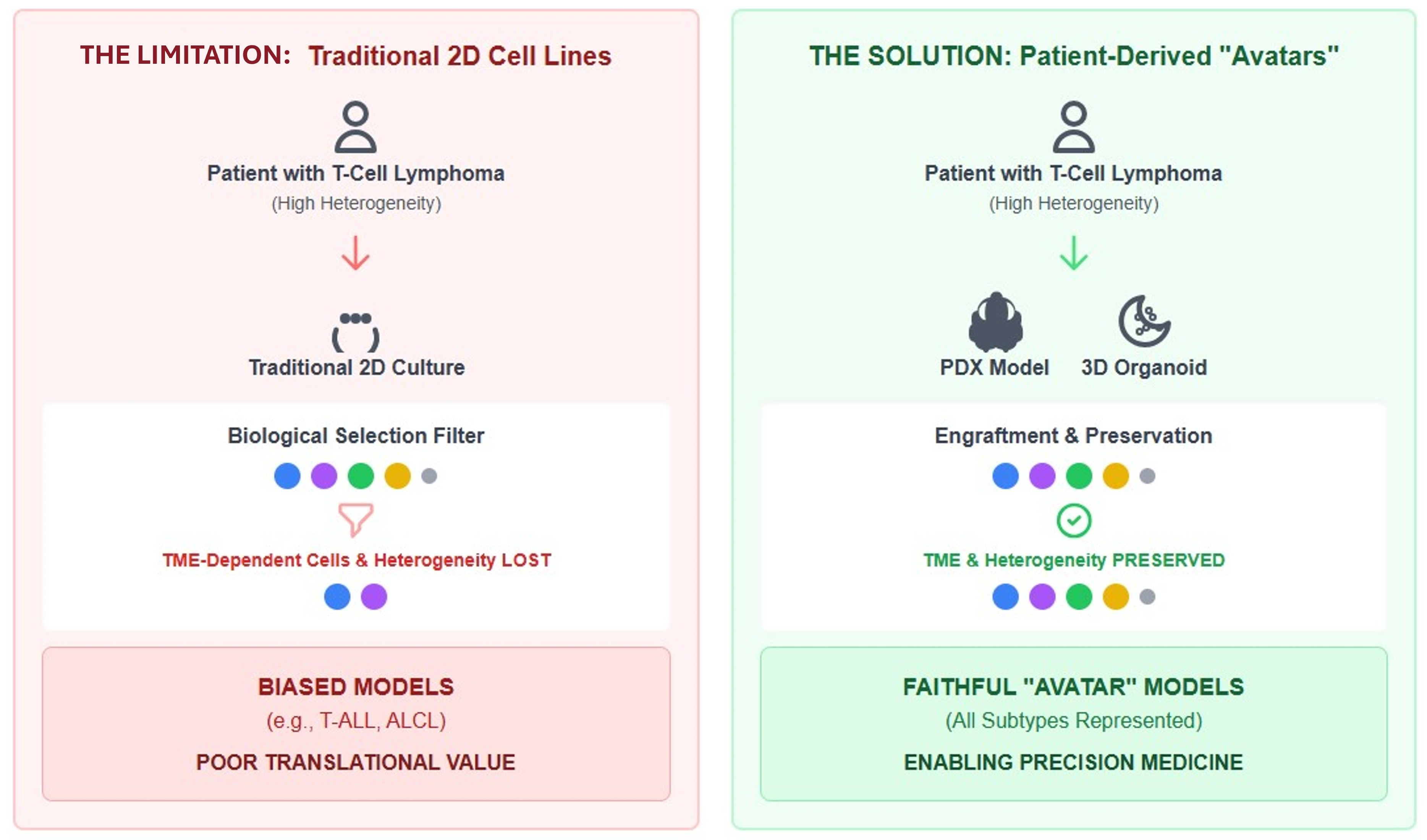 THE LIMITATION: Traditional 2D Cell Lines

Patient with T-Cell Lymphoma
(High Heterogeneity)

Traditional 2D Culture

Biological Selection Filter

TME-Dependent Cells & Heterogeneity LOST

BIASED MODELS
(e.g., T-ALL, ALCL)
POOR TRANSLATIONAL VALUE

THE SOLUTION: Patient-Derived "Avatars"

Patient with T-Cell Lymphoma
(High Heterogeneity)

PDX Model

3D Organoid

Engraftment & Preservation

TME & Heterogeneity PRESERVED

FAITHFUL "AVATAR" MODELS
(All Subtypes Represented)
ENABLING PRECISION MEDICINE